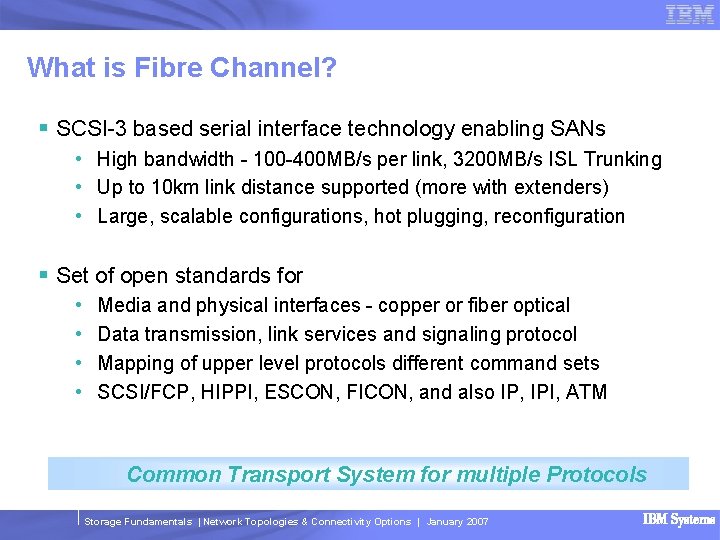 IBM

What is Fibre Channel?

▪ SCSI-3 based serial interface technology enabling SANs
• High bandwidth - 100-400MB/s per link, 3200MB/s ISL Trunking
• Up to 10km link distance supported (more with extenders)
• Large, scalable configurations, hot plugging, reconfiguration

▪ Set of open standards for
• Media and physical interfaces - copper or fiber optical
• Data transmission, link services and signaling protocol
• Mapping of upper level protocols different command sets
• SCSI/FCP, HIPPI, ESCON, FICON, and also IP, IPI, ATM

Common Transport System for multiple Protocols

Storage Fundamentals | Network Topologies & Connectivity Options | January 2007

IBM Systems